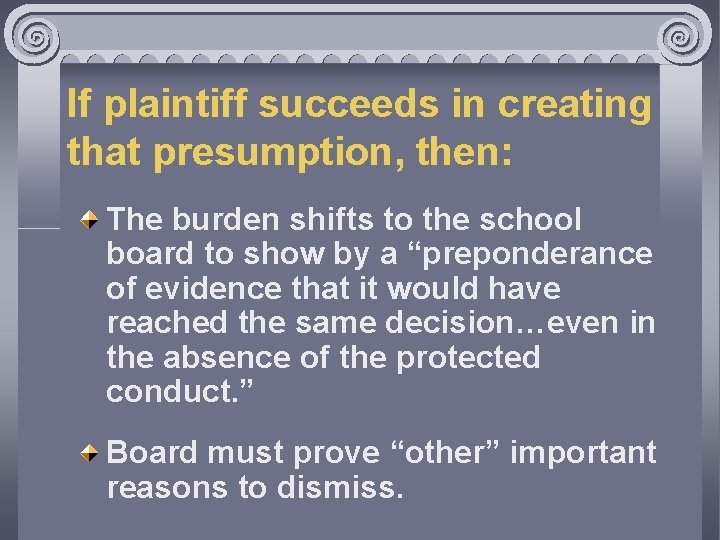 If plaintiff succeeds in creating that presumption, then:

The burden shifts to the school board to show by a “preponderance of evidence that it would have reached the same decision…even in the absence of the protected conduct.”

Board must prove “other” important reasons to dismiss.